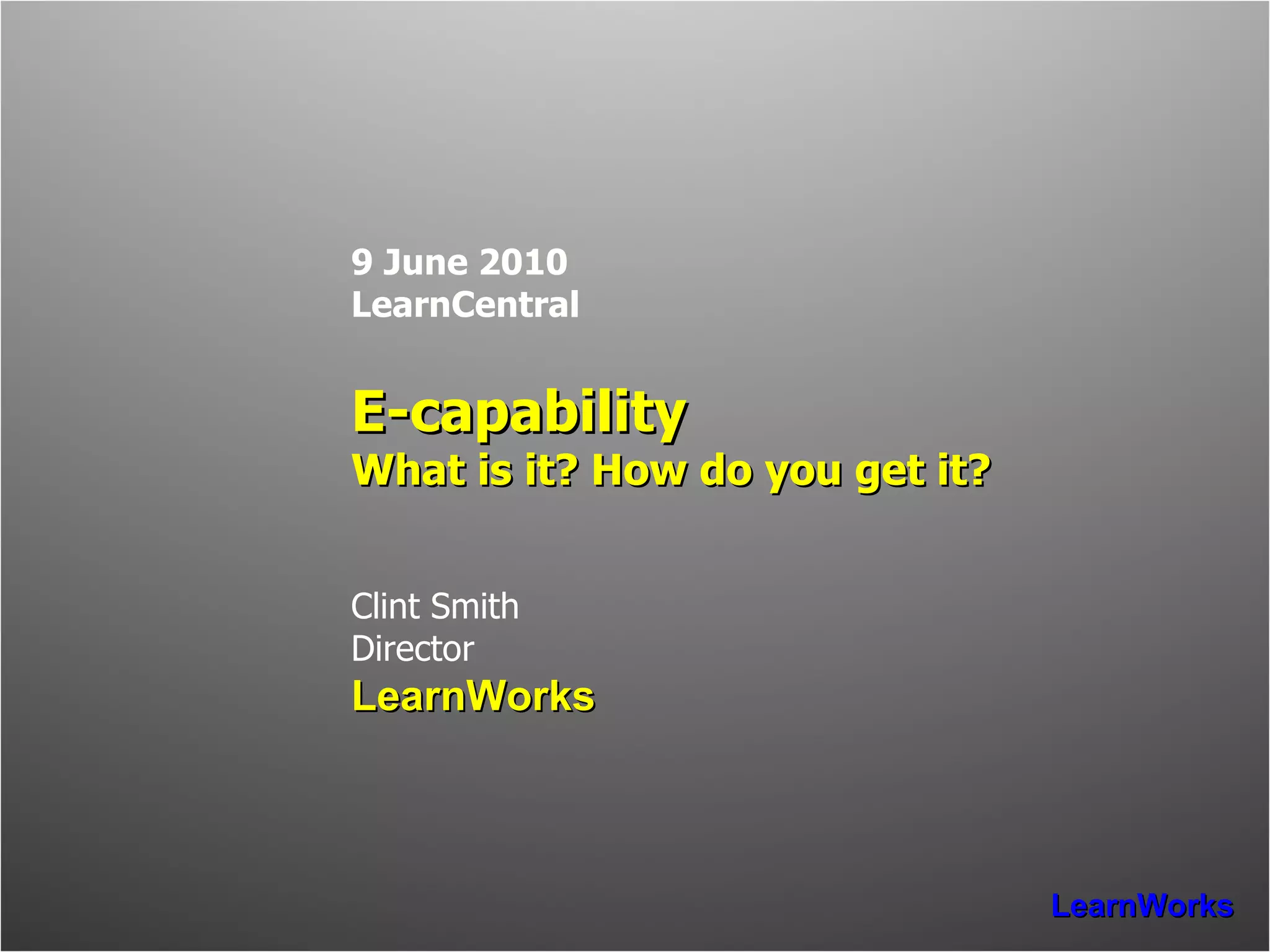 9 June 2010
LearnCentral

E-capability
What is it? How do you get it?

Clint Smith
Director
LearnWorks

LearnWorks